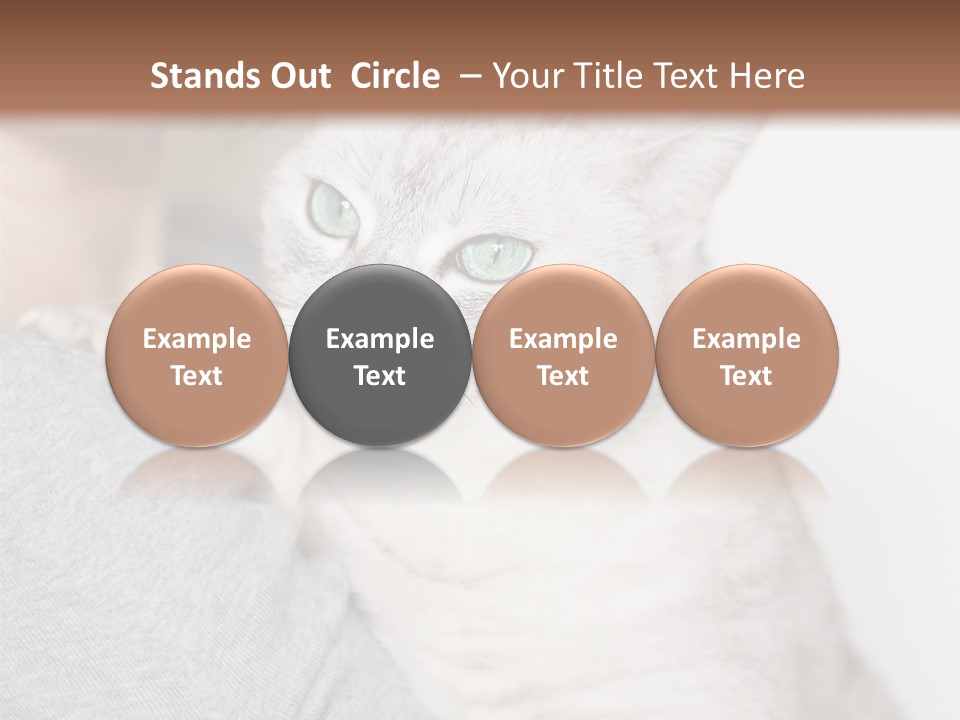 Stands Out Circle – Your Title Text Here

Example Text

Example Text

Example Text

Example Text